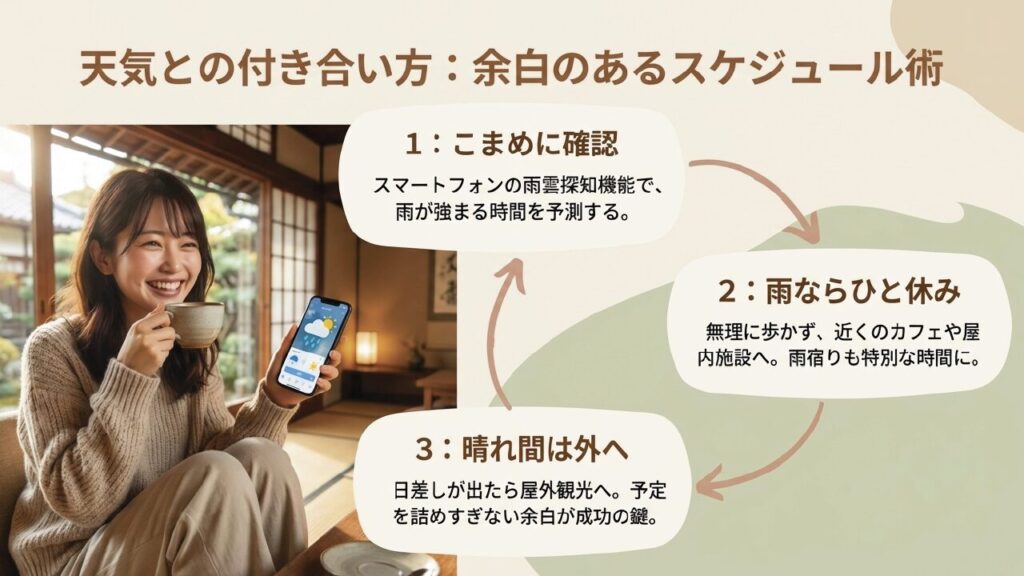 天気との付き合い方：余白のあるスケジュール術

1：こまめに確認

スマートフォンの雨雲探知機能で、雨が強まる時間を予測する。

2：雨ならひと休み

無理に歩かず、近くのカフェや屋内施設へ。雨宿りも特別な時間に。

3：晴れ間は外へ

日差しが出たら屋外観光へ。予定を詰めすぎない余白が成功の鍵。